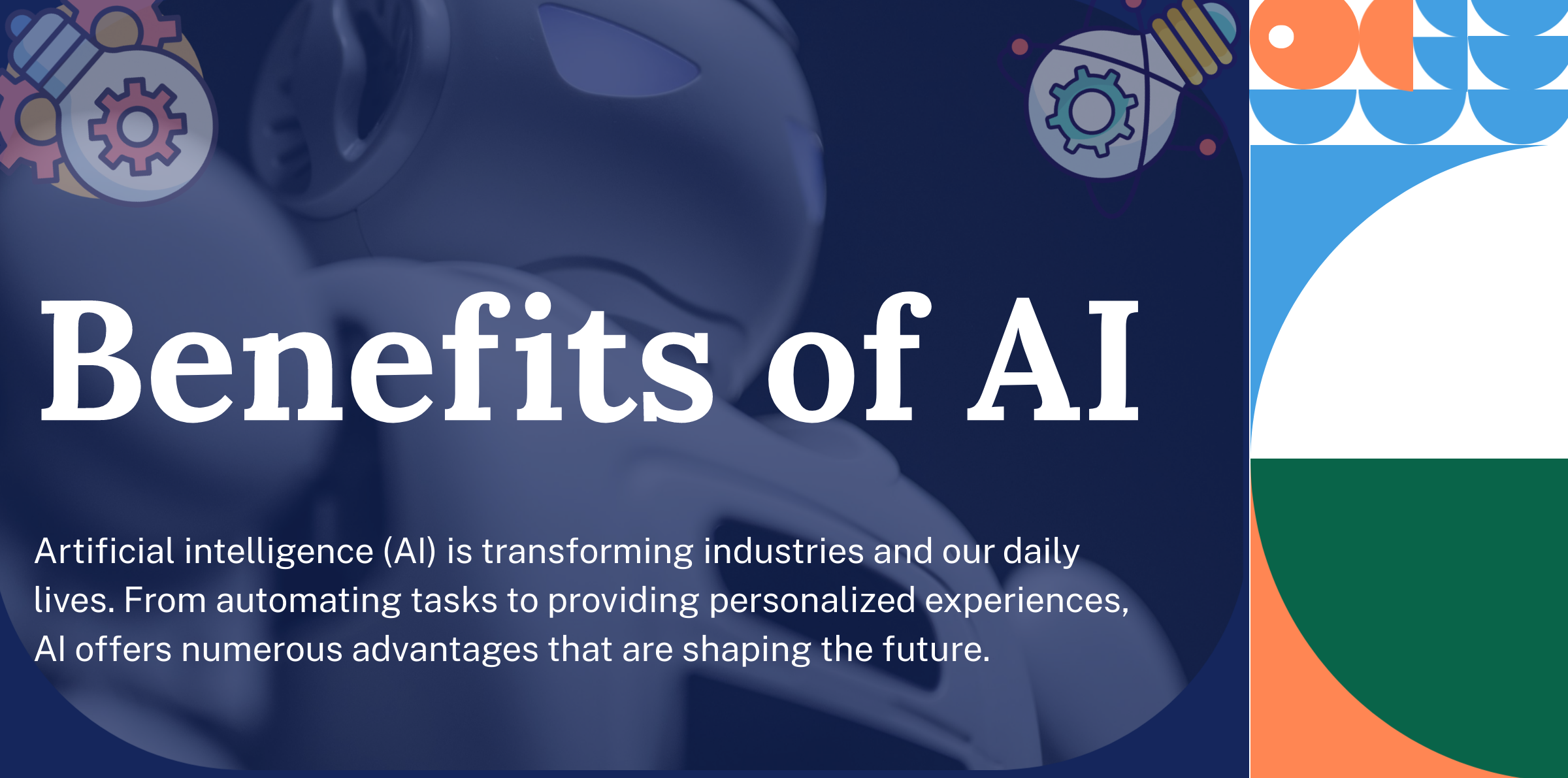 Benefits of AI

Artificial intelligence (AI) is transforming industries and our daily lives. From automating tasks to providing personalized experiences, AI offers numerous advantages that are shaping the future.